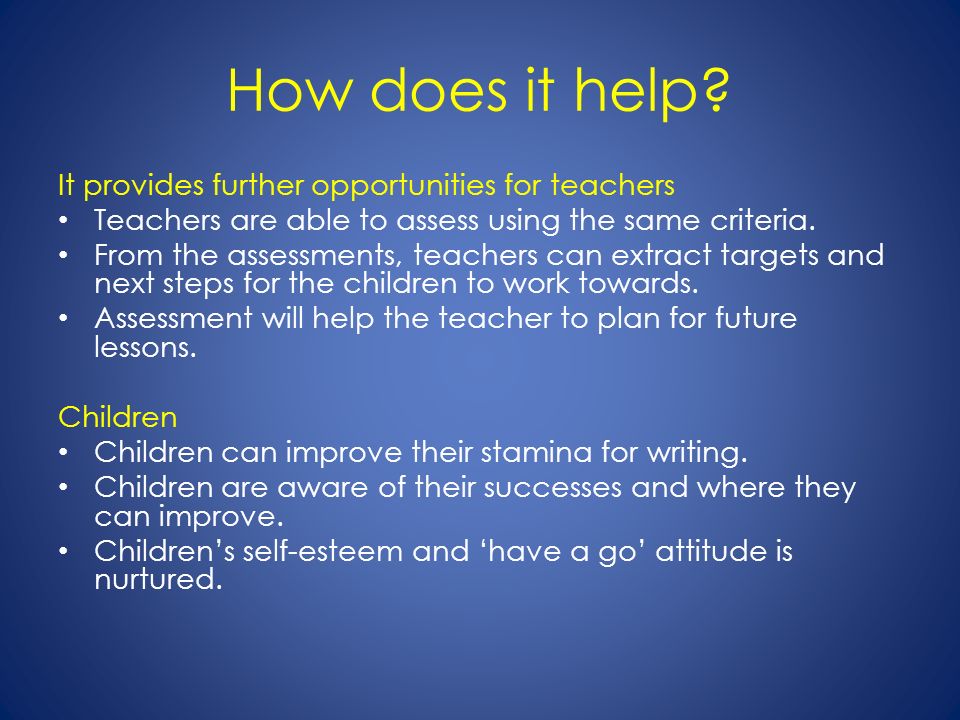 How does it help?

It provides further opportunities for teachers
• Teachers are able to assess using the same criteria.
• From the assessments, teachers can extract targets and next steps for the children to work towards.
• Assessment will help the teacher to plan for future lessons.

Children
• Children can improve their stamina for writing.
• Children are aware of their successes and where they can improve.
• Children's self-esteem and 'have a go' attitude is nurtured.